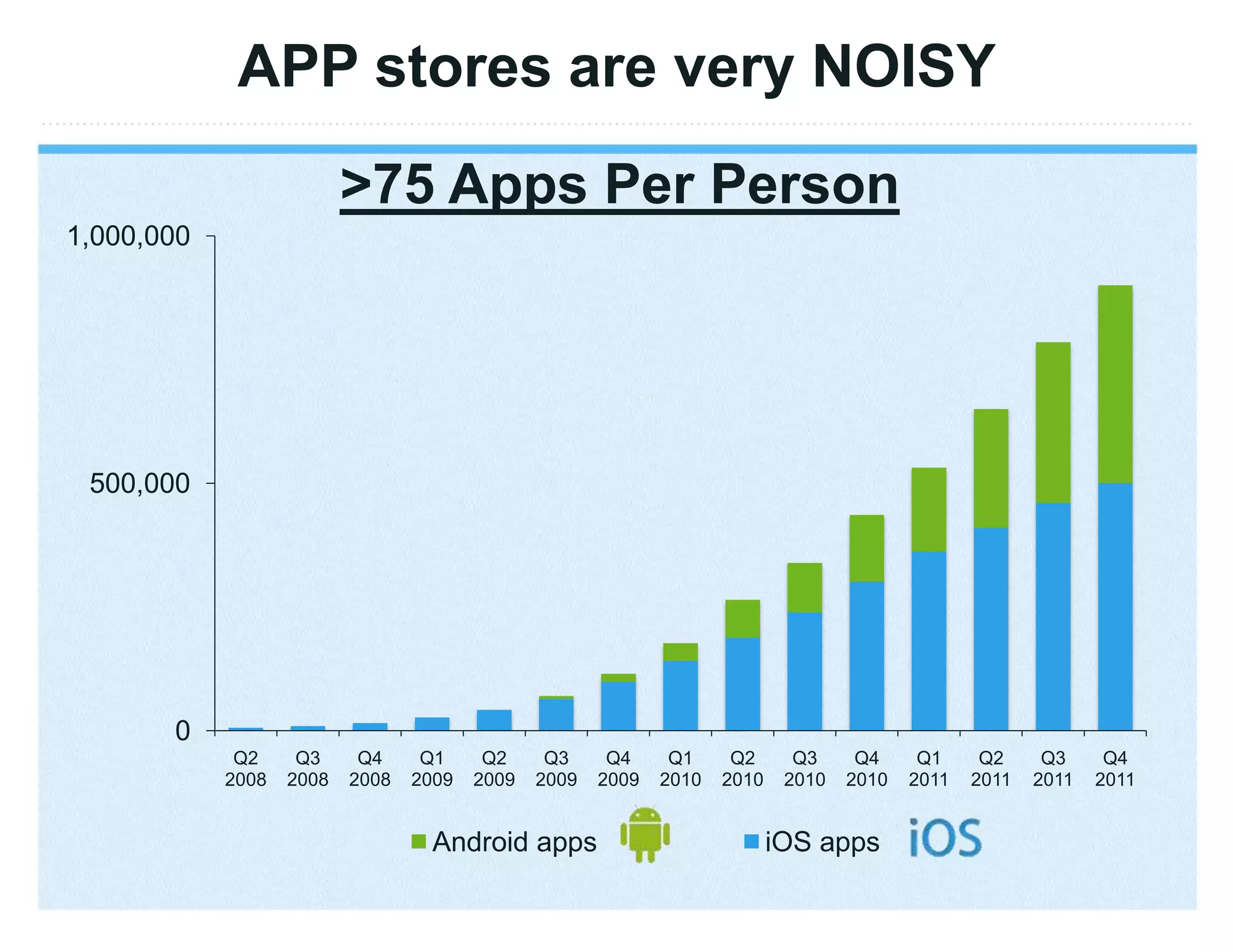 APP stores are very NOISY

>75 Apps Per Person

1,000,000
500,000
0

Q2 2008
Q3 2008
Q4 2008
Q1 2009
Q2 2009
Q3 2009
Q4 2009
Q1 2010
Q2 2010
Q3 2010
Q4 2010
Q1 2011
Q2 2011
Q3 2011
Q4 2011

Android apps
iOS apps
iOS